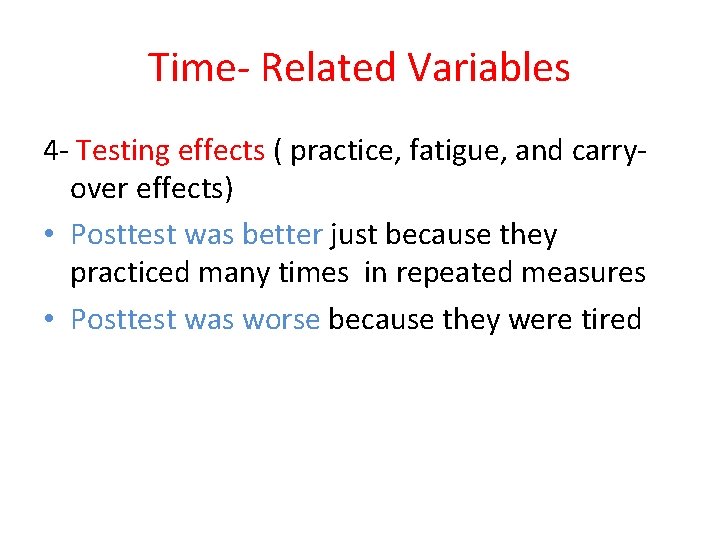 Time- Related Variables

4- Testing effects ( practice, fatigue, and carry-over effects)

• Posttest was better just because they practiced many times in repeated measures

• Posttest was worse because they were tired